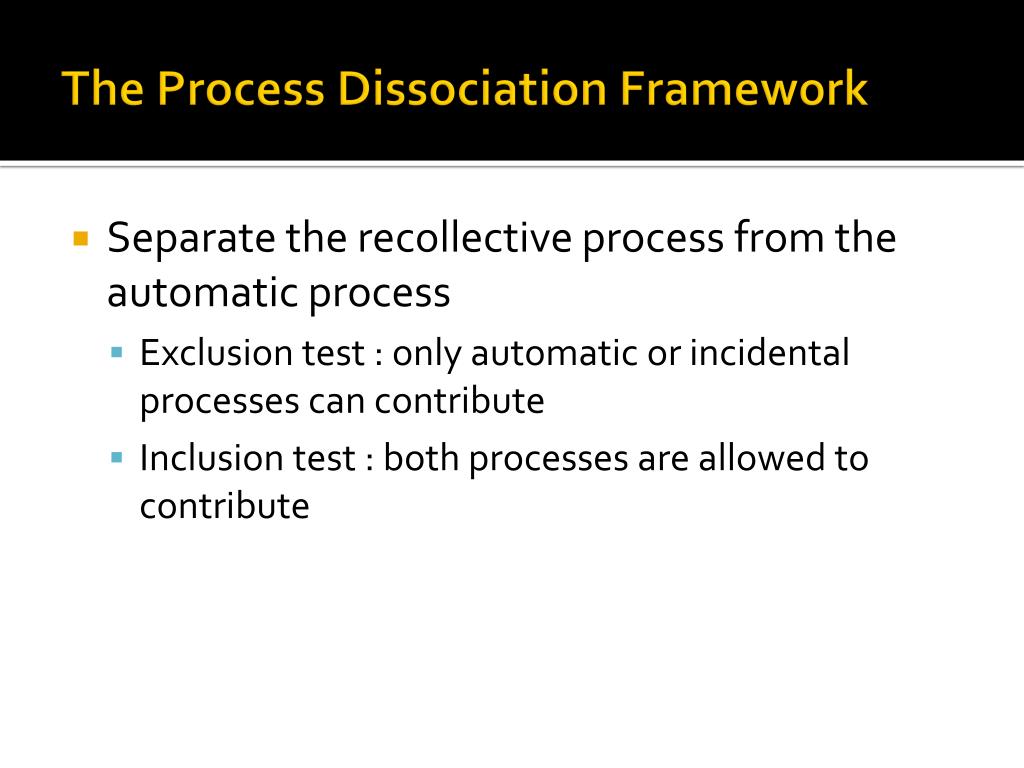 The Process Dissociation Framework

Separate the recollective process from the automatic process

Exclusion test : only automatic or incidental processes can contribute

Inclusion test : both processes are allowed to contribute